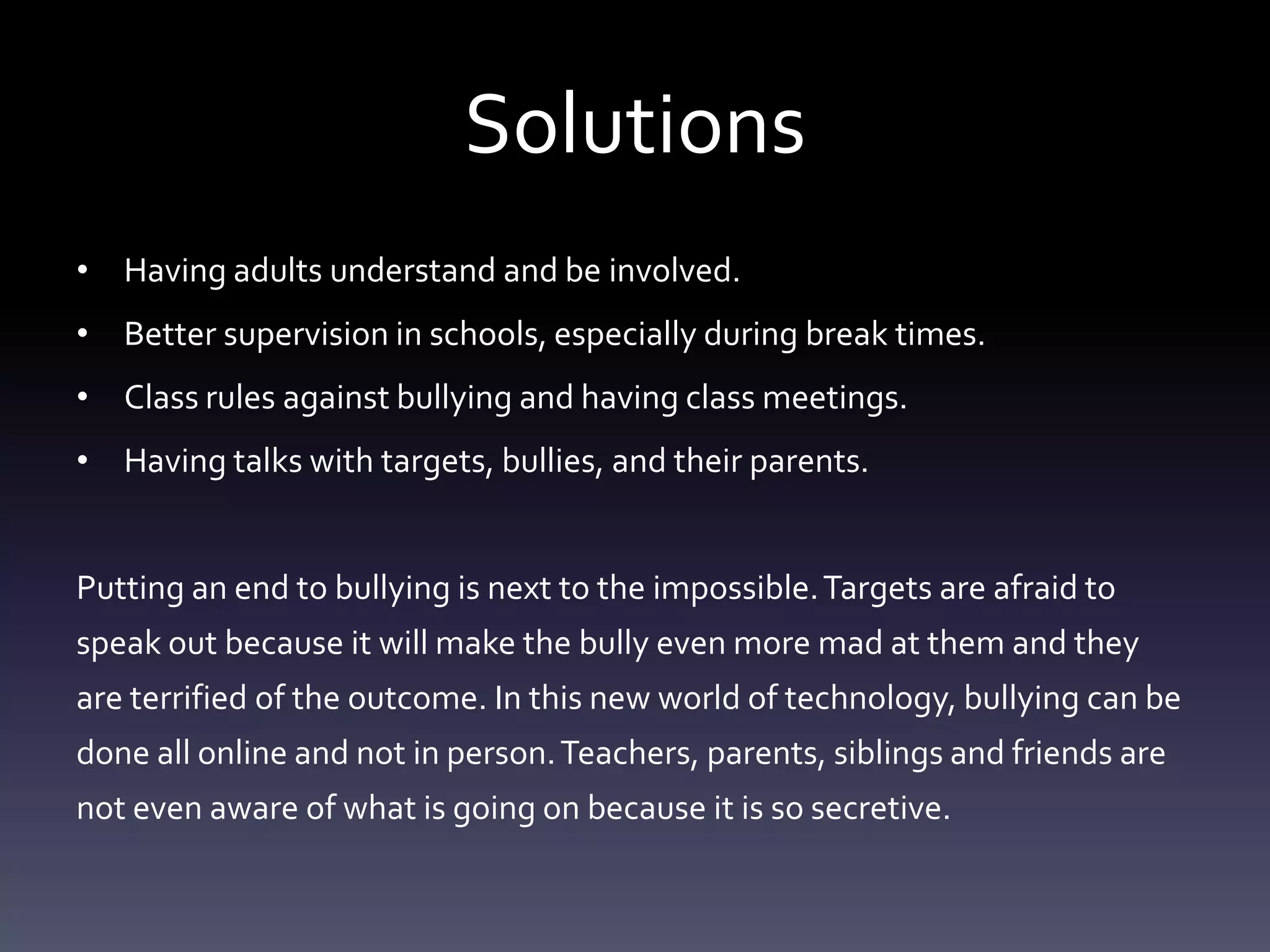 Solutions

• Having adults understand and be involved.
• Better supervision in schools, especially during break times.
• Class rules against bullying and having class meetings.
• Having talks with targets, bullies, and their parents.

Putting an end to bullying is next to the impossible. Targets are afraid to speak out because it will make the bully even more mad at them and they are terrified of the outcome. In this new world of technology, bullying can be done all online and not in person. Teachers, parents, siblings and friends are not even aware of what is going on because it is so secretive.